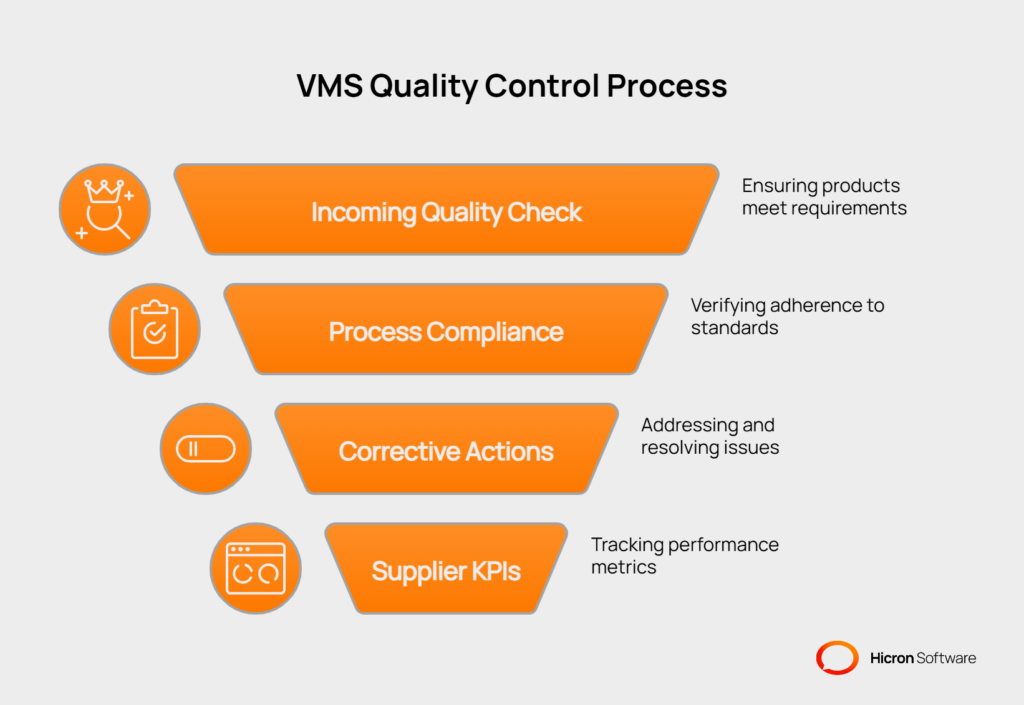 VMS Quality Control Process

Incoming Quality Check

Ensuring products meet requirements

Process Compliance

Verifying adherence to standards

Corrective Actions

Addressing and resolving issues

Supplier KPIs

Tracking performance metrics

Hicron Software